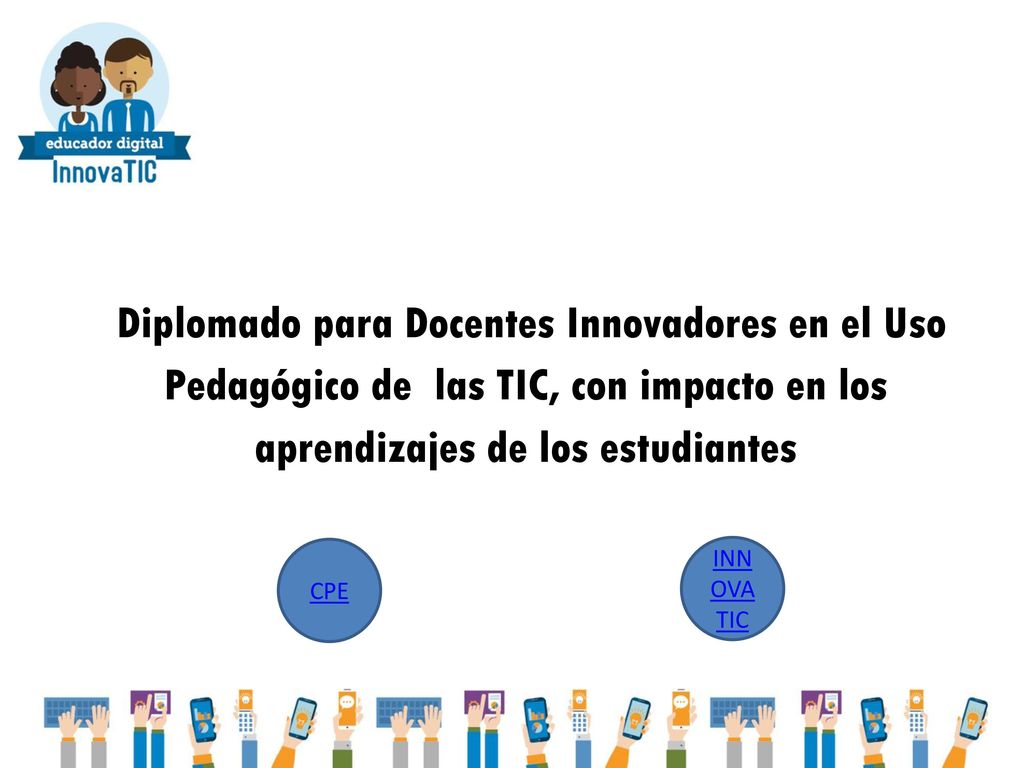 educador digital
InnovaTIC

Diplomado para Docentes Innovadores en el Uso Pedagógico de las TIC, con impacto en los aprendizajes de los estudiantes

CPE

INNOVATIC